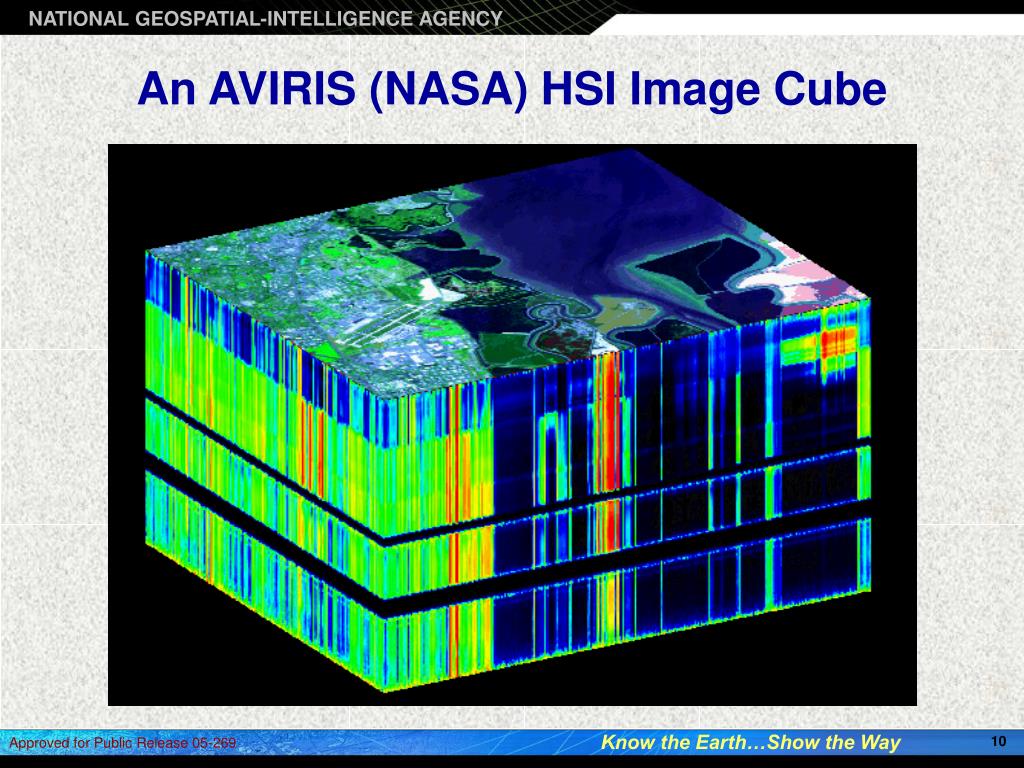 NATIONAL GEOSPATIAL-INTELLIGENCE AGENCY

An AVIRIS (NASA) HSI Image Cube

Approved for Public Release 05-269

Know the Earth…Show the Way

10